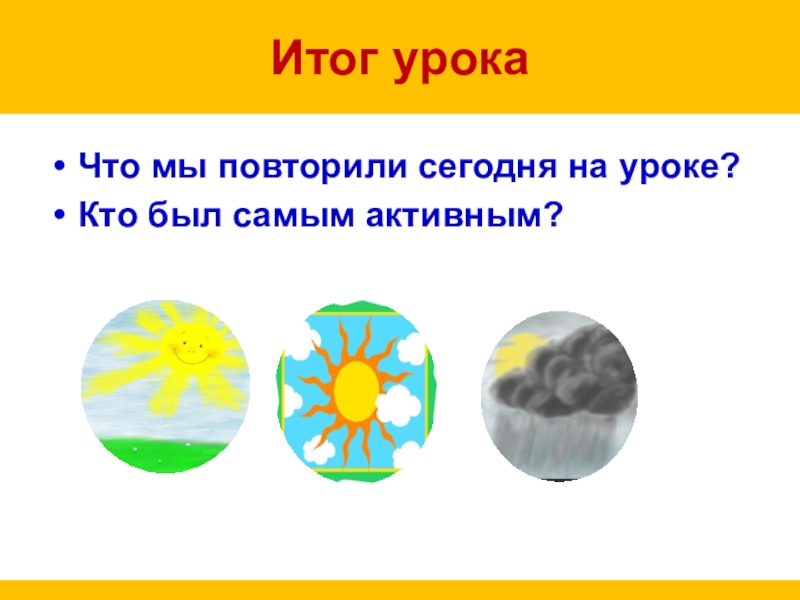 Итог урока

• Что мы повторили сегодня на уроке?
• Кто был самым активным?